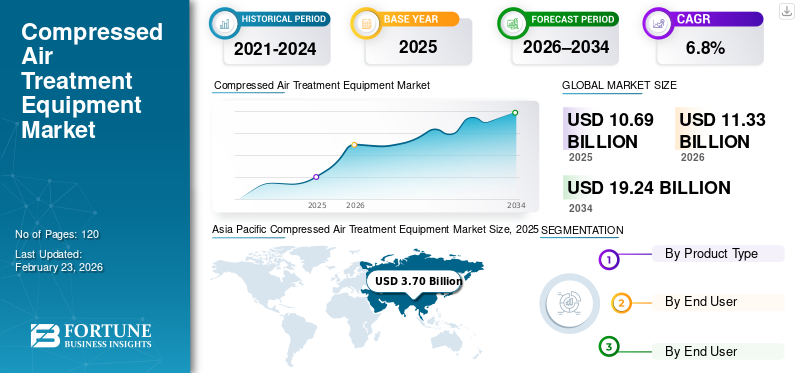 Compressed Air Treatment Equipment Market

No of Pages: 120

Last Updated: February 23, 2026

FORTUNE BUSINESS INSIGHTS

HISTORICAL PERIOD
2021-2024

BASE YEAR
2025

FORECAST PERIOD
2026–2034

CAGR
6.8%

Compressed Air Treatment Equipment Market

2025 2026 2034

GLOBAL MARKET SIZE

USD 10.69 BILLION
2025

USD 11.33 BILLION
2026

USD 19.24 BILLION
2034

Asia Pacific Compressed Air Treatment Equipment Market Size, 2025

USD 3.70 Billion

SEGMENTATION

1 By Product Type

2 By End User

3 By End User